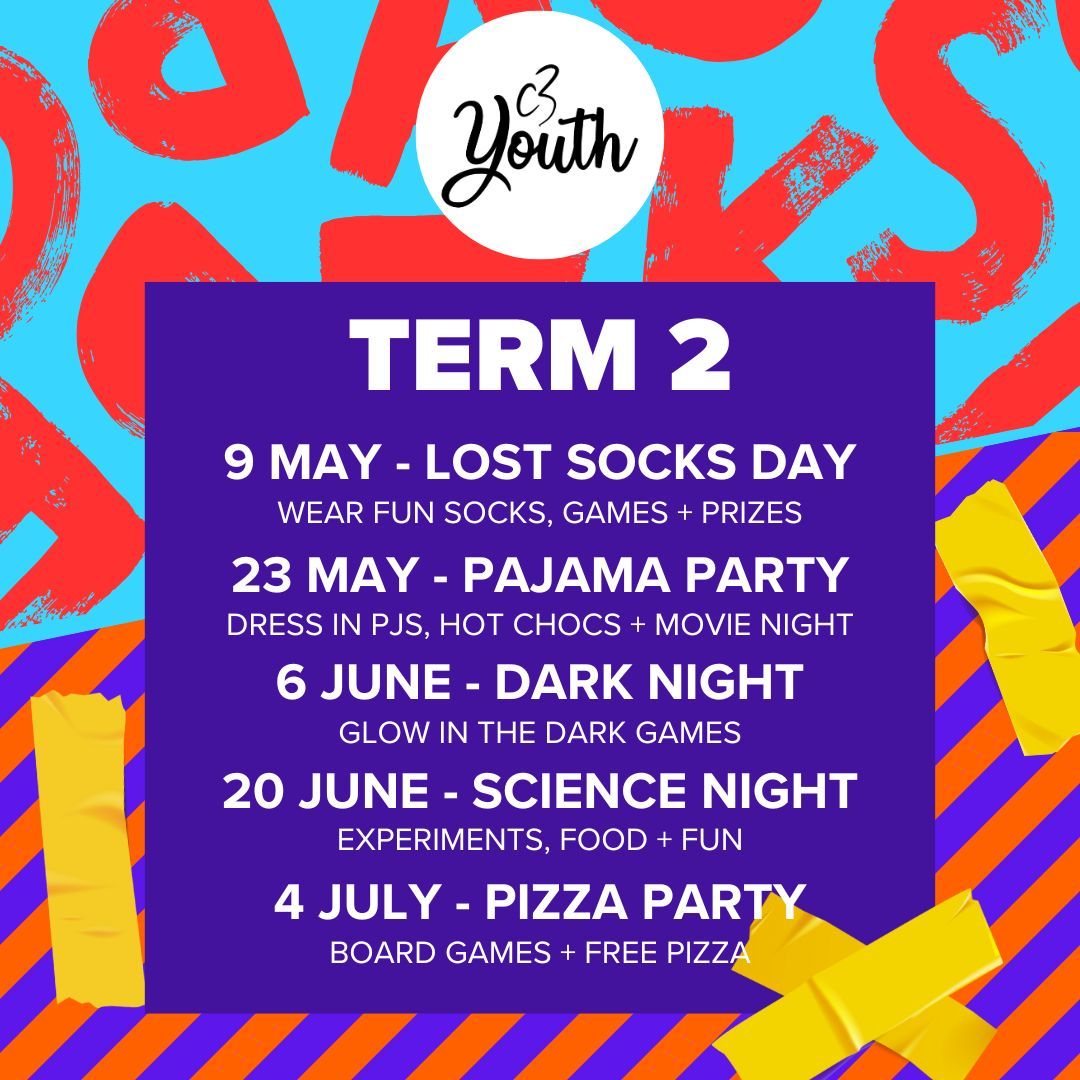 C3 Youth

TERM 2

9 MAY - LOST SOCKS DAY
WEAR FUN SOCKS, GAMES + PRIZES

23 MAY - PAJAMA PARTY
DRESS IN PJS, HOT CHOCS + MOVIE NIGHT

6 JUNE - DARK NIGHT
GLOW IN THE DARK GAMES

20 JUNE - SCIENCE NIGHT
EXPERIMENTS, FOOD + FUN

4 JULY - PIZZA PARTY
BOARD GAMES + FREE PIZZA